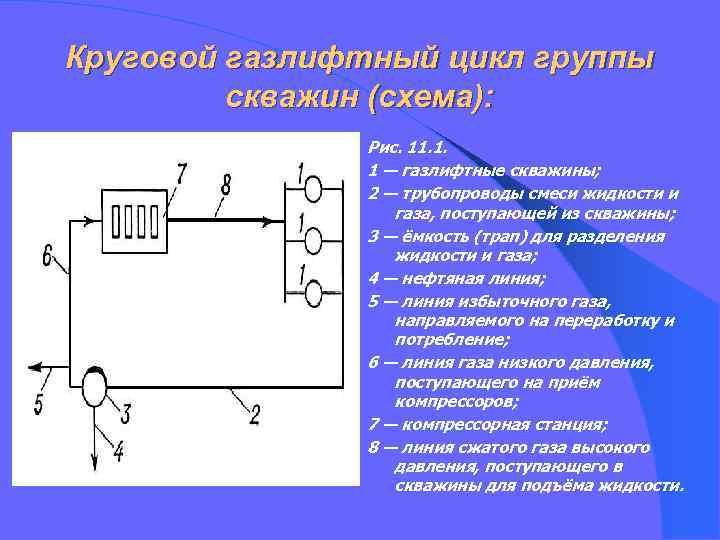 Круговой газлифтный цикл группы скважин (схема):

7

8

1

1

1

6

5

3

2

4

Рис. 11.1.

1 — газлифтные скважины;

2 — трубопроводы смеси жидкости и газа, поступающей из скважины;

3 — ёмкость (трап) для разделения жидкости и газа;

4 — нефтяная линия;

5 — линия избыточного газа, направляемого на переработку и потребление;

6 — линия газа низкого давления, поступающего на приём компрессоров;

7 — компрессорная станция;

8 — линия сжатого газа высокого давления, поступающего в скважины для подъёма жидкости.